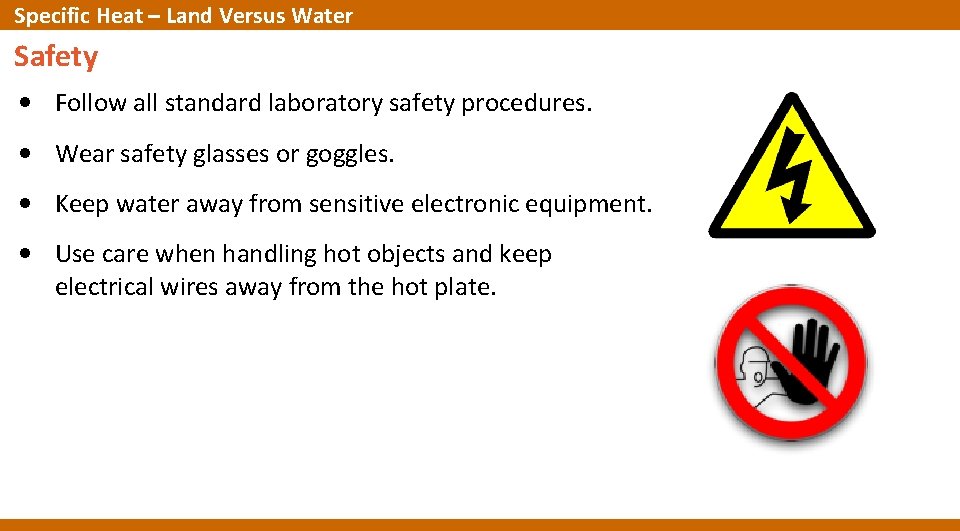 Specific Heat – Land Versus Water

Safety

• Follow all standard laboratory safety procedures.
• Wear safety glasses or goggles.
• Keep water away from sensitive electronic equipment.
• Use care when handling hot objects and keep electrical wires away from the hot plate.